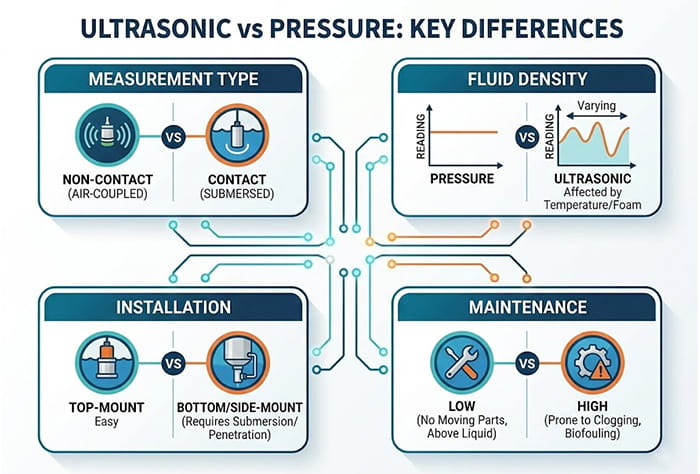 ULTRASONIC vs PRESSURE: KEY DIFFERENCES

MEASUREMENT TYPE

VS

NON-CONTACT
(AIR-COUPLED)

CONTACT
(SUBMERSED)

FLUID DENSITY

READING

PRESSURE

VS

Varying

READING

ULTRASONIC
Affected by Temperature/Foam

INSTALLATION

VS

TOP-MOUNT
Easy

BOTTOM/SIDE-MOUNT
(Requires Submersion/ Penetration)

MAINTENANCE

VS

LOW
(No Moving Parts, Above Liquid)

HIGH
(Prone to Clogging, Biofouling)